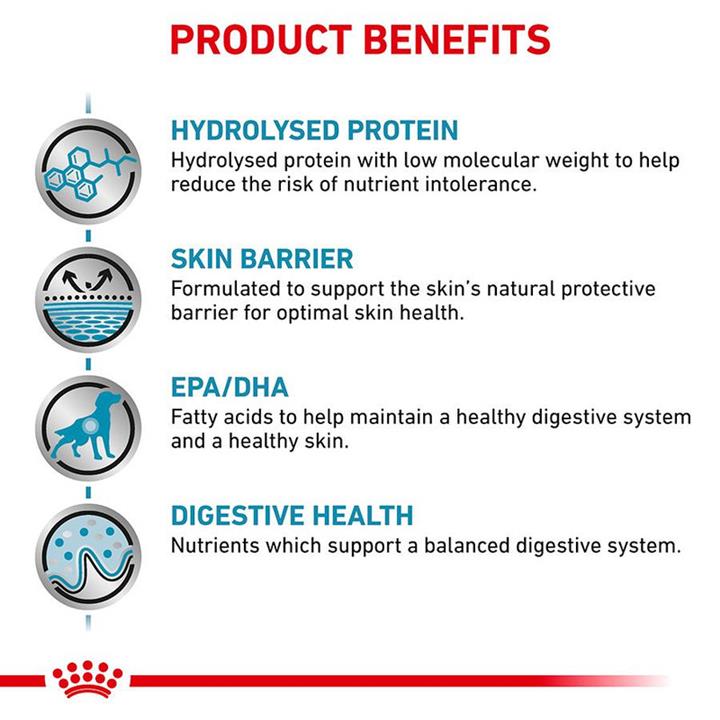 PRODUCT BENEFITS

HYDROLYSED PROTEIN
Hydrolysed protein with low molecular weight to help reduce the risk of nutrient intolerance.

SKIN BARRIER
Formulated to support the skin's natural protective barrier for optimal skin health.

EPA/DHA
Fatty acids to help maintain a healthy digestive system and a healthy skin.

DIGESTIVE HEALTH
Nutrients which support a balanced digestive system.